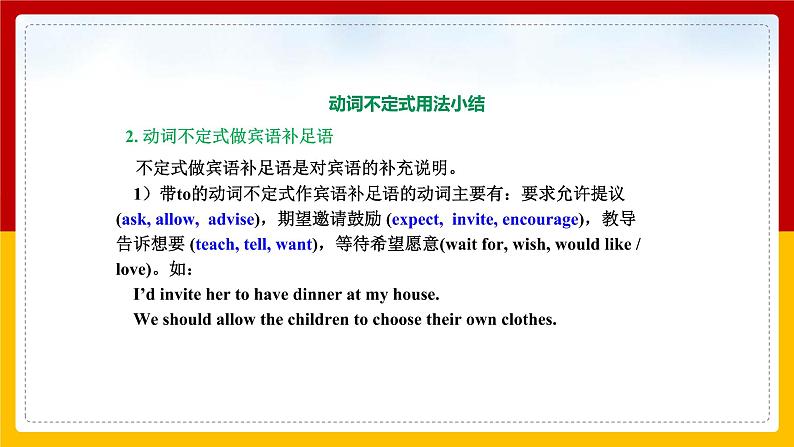 动词不定式用法小结

2. 动词不定式做宾语补足语

不定式做宾语补足语是对宾语的补充说明。

1）带to的动词不定式作宾语补足语的动词主要有：要求允许提议 (ask, allow, advise)，期望邀请鼓励 (expect, invite, encourage)，教导告诉想要 (teach, tell, want)，等待希望愿意(wait for, wish, would like / love)。如：

I'd invite her to have dinner at my house.

We should allow the children to choose their own clothes.